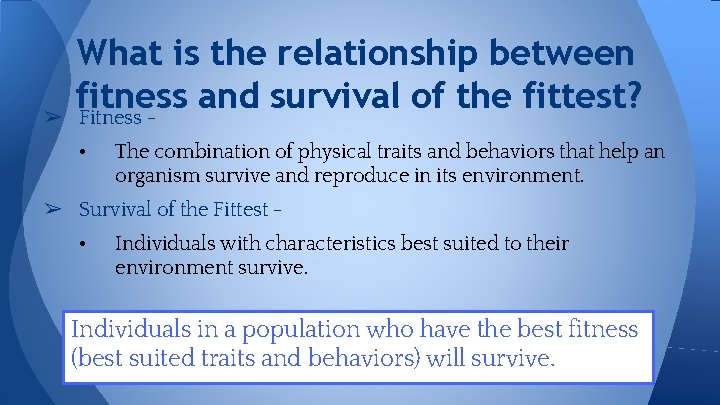 What is the relationship between fitness and survival of the fittest?

➢ Fitness –

• The combination of physical traits and behaviors that help an organism survive and reproduce in its environment.

➢ Survival of the Fittest –

• Individuals with characteristics best suited to their environment survive.

Individuals in a population who have the best fitness (best suited traits and behaviors) will survive.